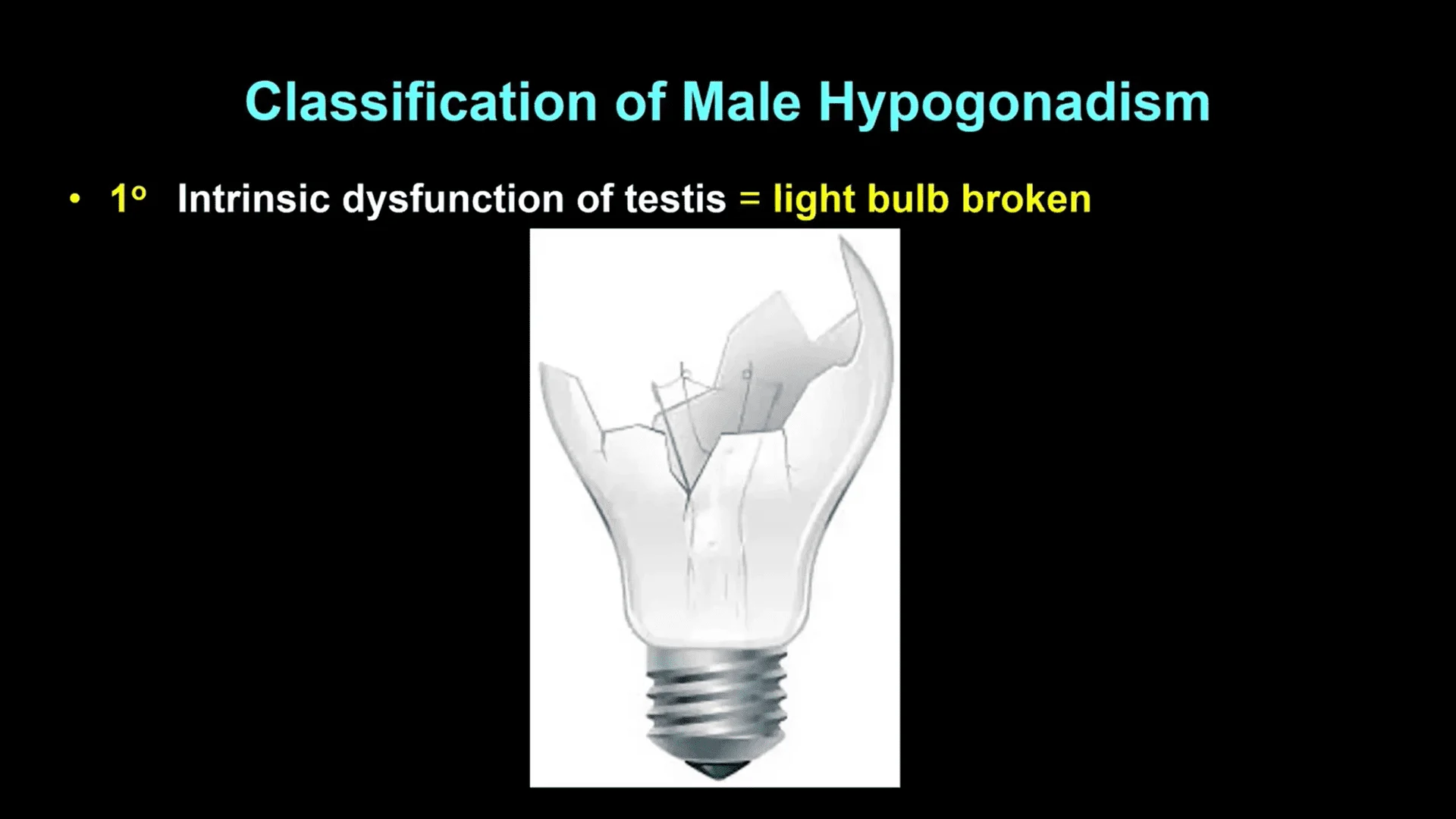 Classification of Male Hypogonadism

• 1° Intrinsic dysfunction of testis = light bulb broken